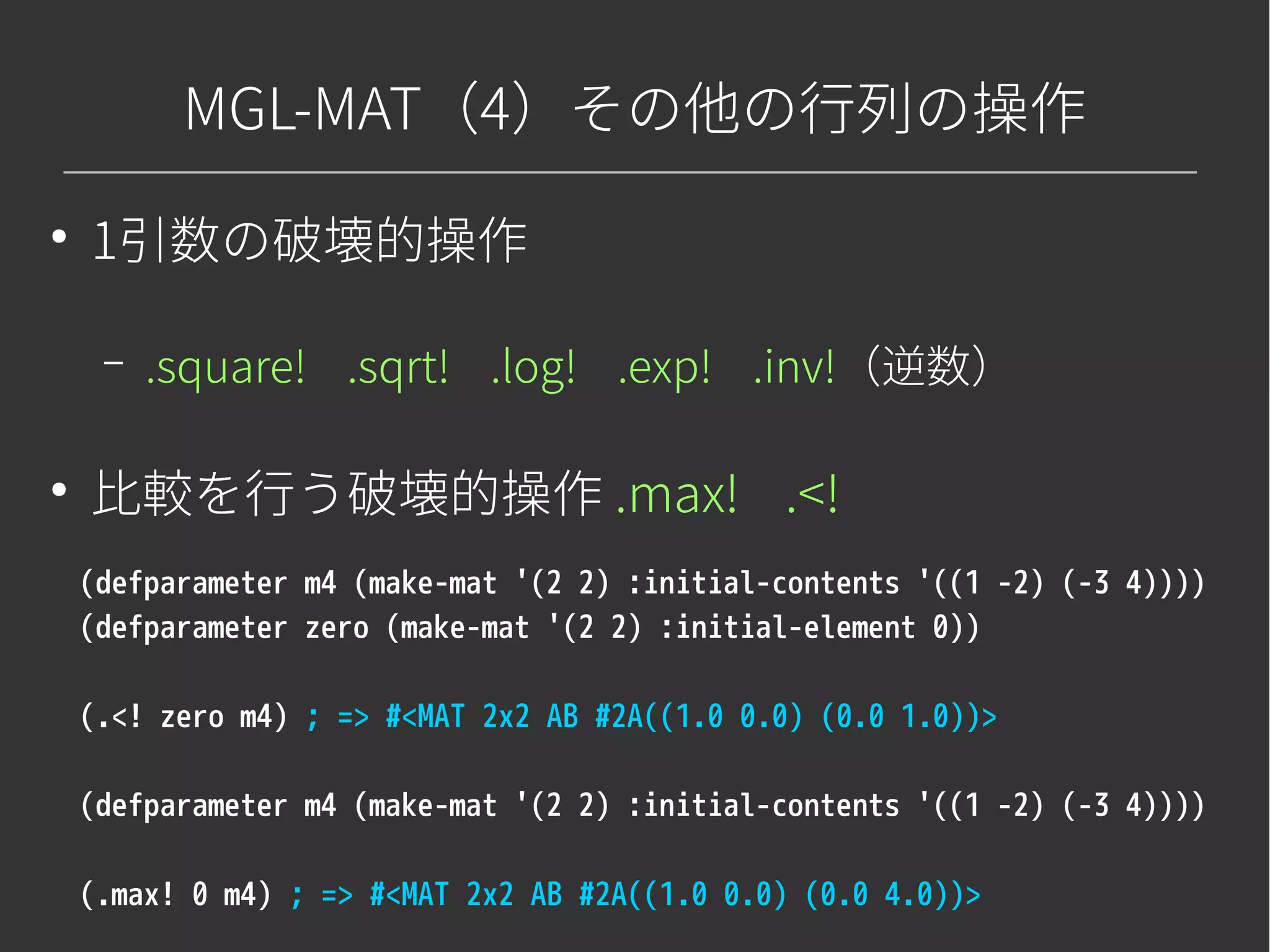 MGL-MAT（4）その他の行列の操作

• 1引数の破壊的操作

– .square! .sqrt! .log! .exp! .inv!（逆数）

• 比較を行う破壊的操作 .max! .<!

(defparameter m4 (make-mat '(2 2) :initial-contents '((1 -2) (-3 4))))
(defparameter zero (make-mat '(2 2) :initial-element 0))

(.<! zero m4) ; => #<MAT 2x2 AB #2A((1.0 0.0) (0.0 1.0))>

(defparameter m4 (make-mat '(2 2) :initial-contents '((1 -2) (-3 4))))

(.max! 0 m4) ; => #<MAT 2x2 AB #2A((1.0 0.0) (0.0 4.0))>